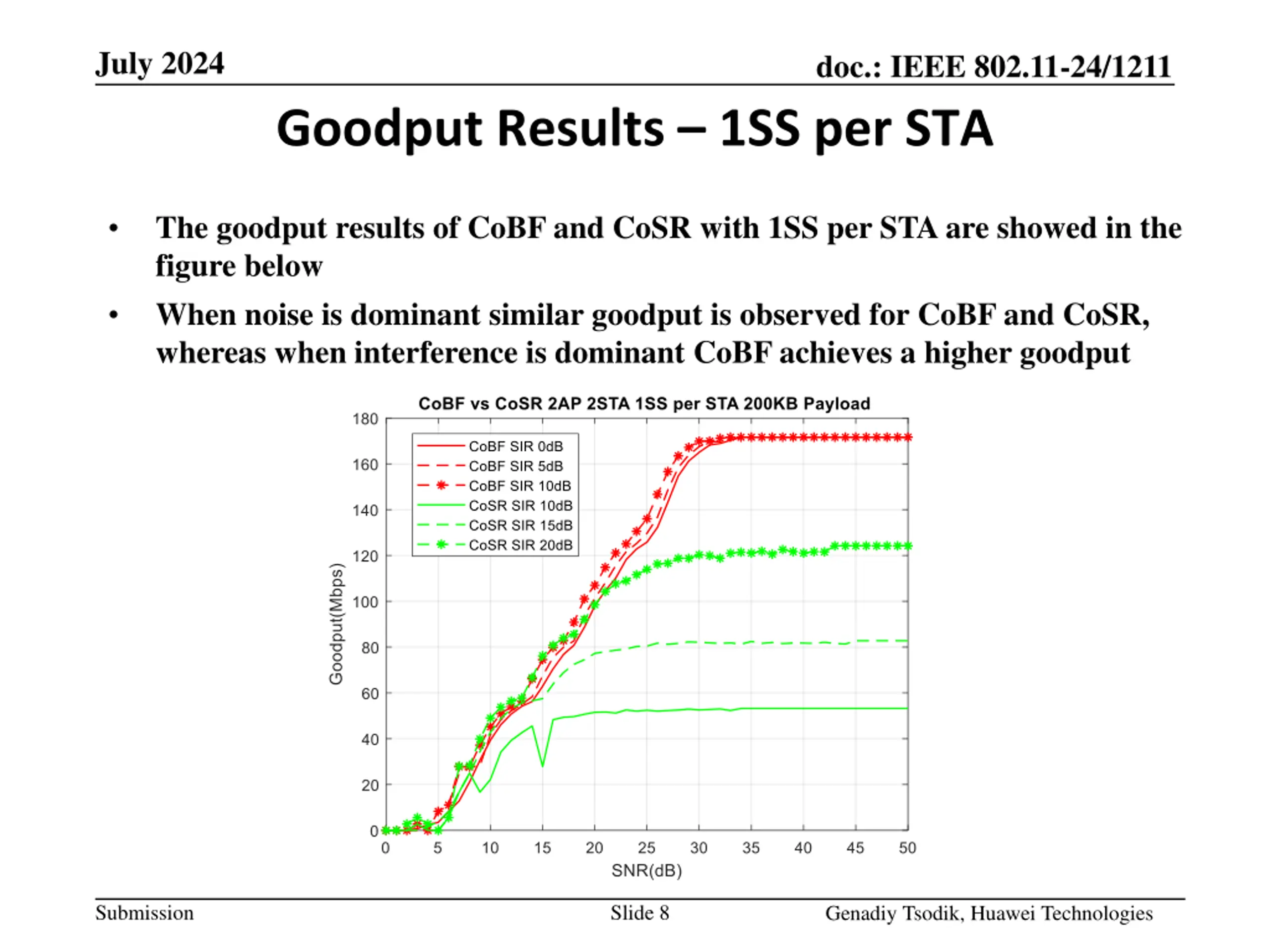 July 2024

doc.: IEEE 802.11-24/1211

Goodput Results – 1SS per STA

• The goodput results of CoBF and CoSR with 1SS per STA are showed in the figure below

• When noise is dominant similar goodput is observed for CoBF and CoSR, whereas when interference is dominant CoBF achieves a higher goodput

CoBF vs CoSR 2AP 2STA 1SS per STA 200KB Payload

CoBF SIR 0dB
CoBF SIR 5dB
CoBF SIR 10dB
CoSR SIR 10dB
CoSR SIR 15dB
CoSR SIR 20dB

Goodput(Mbps)

180
160
140
120
100
80
60
40
20
0

0 5 10 15 20 25 30 35 40 45 50

SNR(dB)

Submission

Slide 8

Genadiy Tsodik, Huawei Technologies